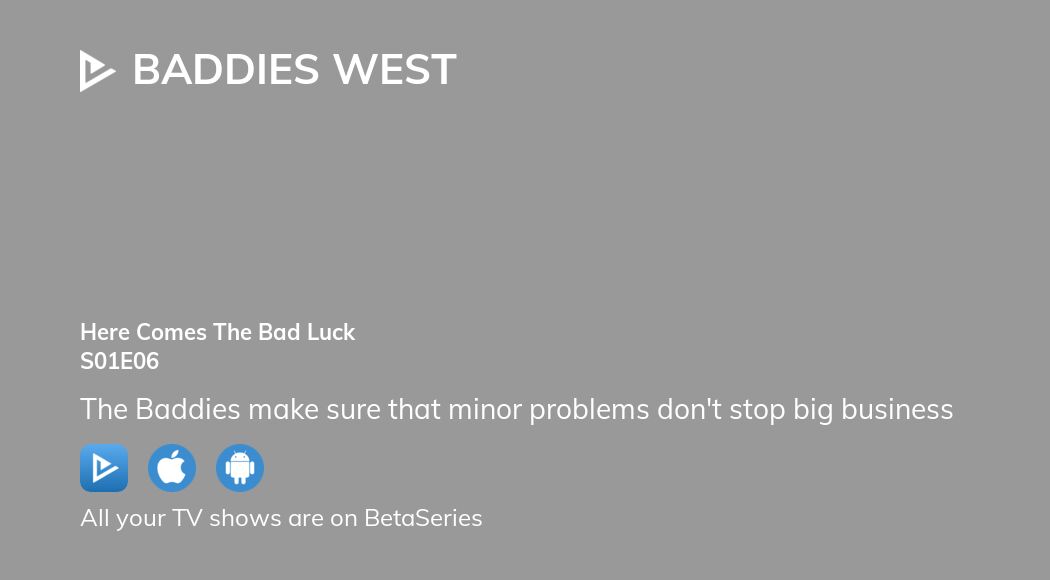 BADDIES WEST

Here Comes The Bad Luck
S01E06

The Baddies make sure that minor problems don't stop big business

All your TV shows are on BetaSeries